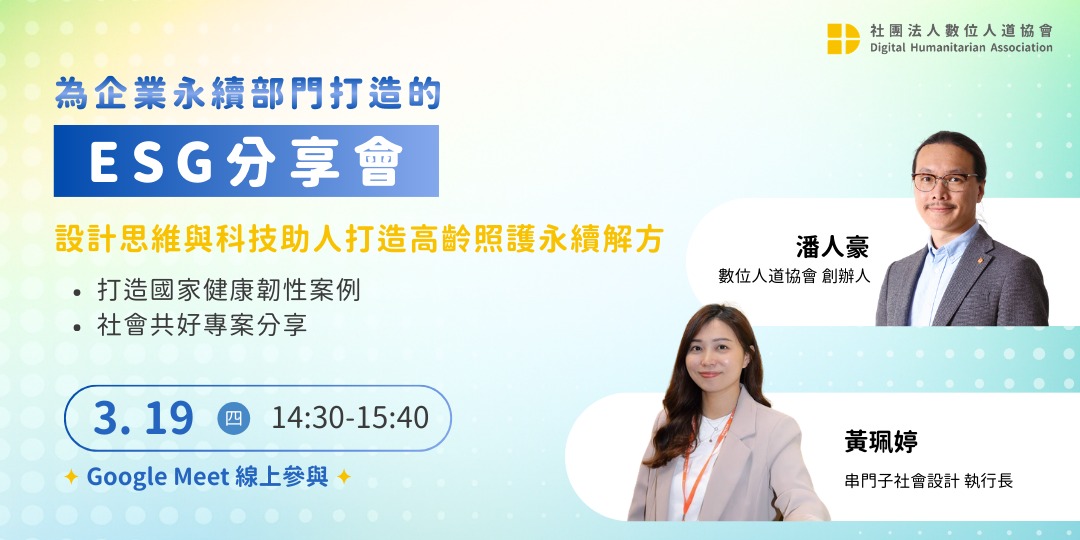 社團法人數位人道協會
Digital Humanitarian Association

為企業永續部門打造的

ESG分享會

設計思維與科技助人打造高齡照護永續解方

• 打造國家健康韌性案例
• 社會共好專案分享

3. 19 四 14:30-15:40

✦ Google Meet 線上參與 ✦

潘人豪
數位人道協會 創辦人

黃珮婷
串門子社會設計 執行長